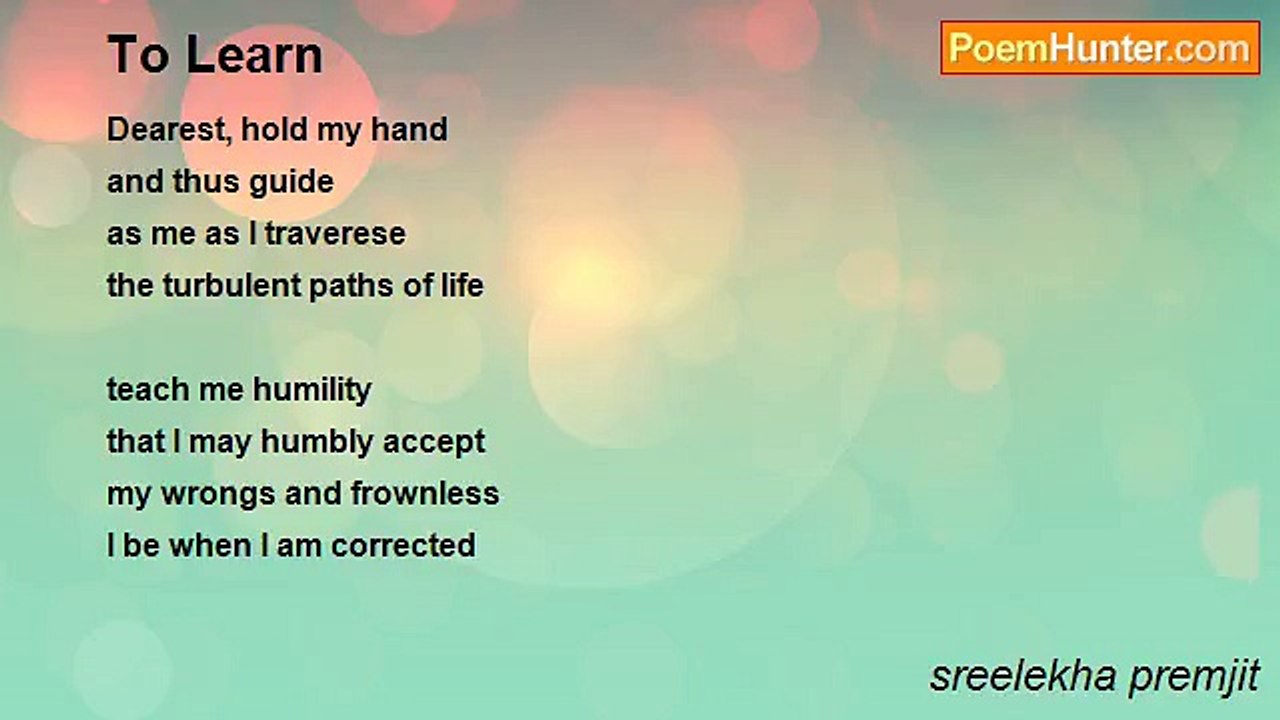 To Learn

PoemHunter.com

Dearest, hold my hand
and thus guide
as me as I traverese
the turbulent paths of life

teach me humility
that I may humbly accept
my wrongs and frownless
I be when I am corrected

sreelekha premjit